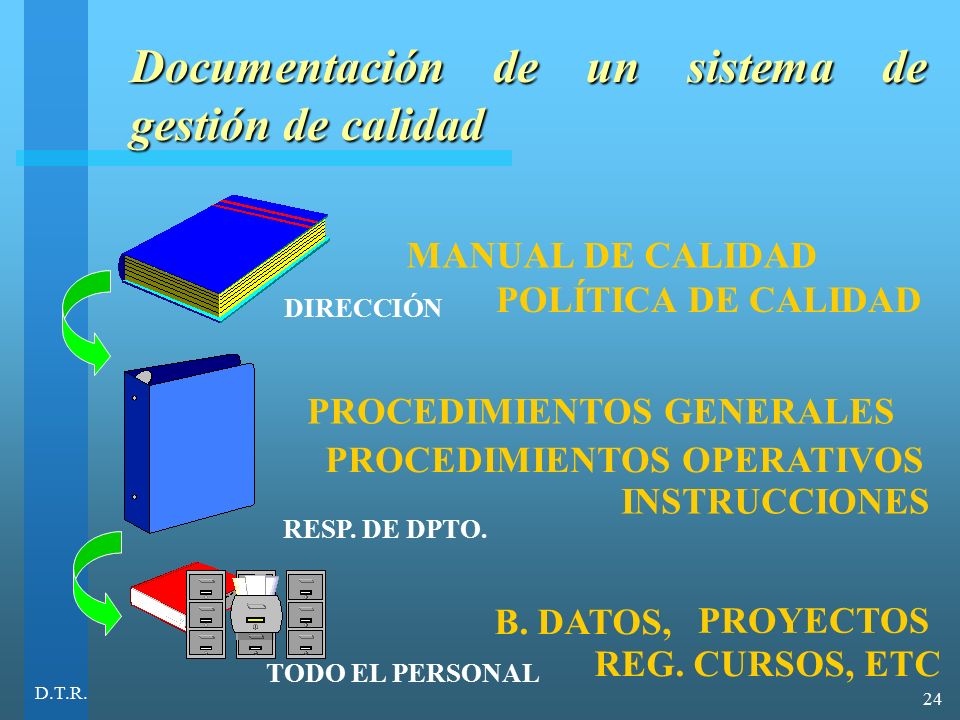 Documentación de un sistema de gestión de calidad

MANUAL DE CALIDAD
POLÍTICA DE CALIDAD

DIRECCIÓN

PROCEDIMIENTOS GENERALES
PROCEDIMIENTOS OPERATIVOS
INSTRUCCIONES

RESP. DE DPTO.

B. DATOS, PROYECTOS
REG. CURSOS, ETC

TODO EL PERSONAL

D.T.R.

24